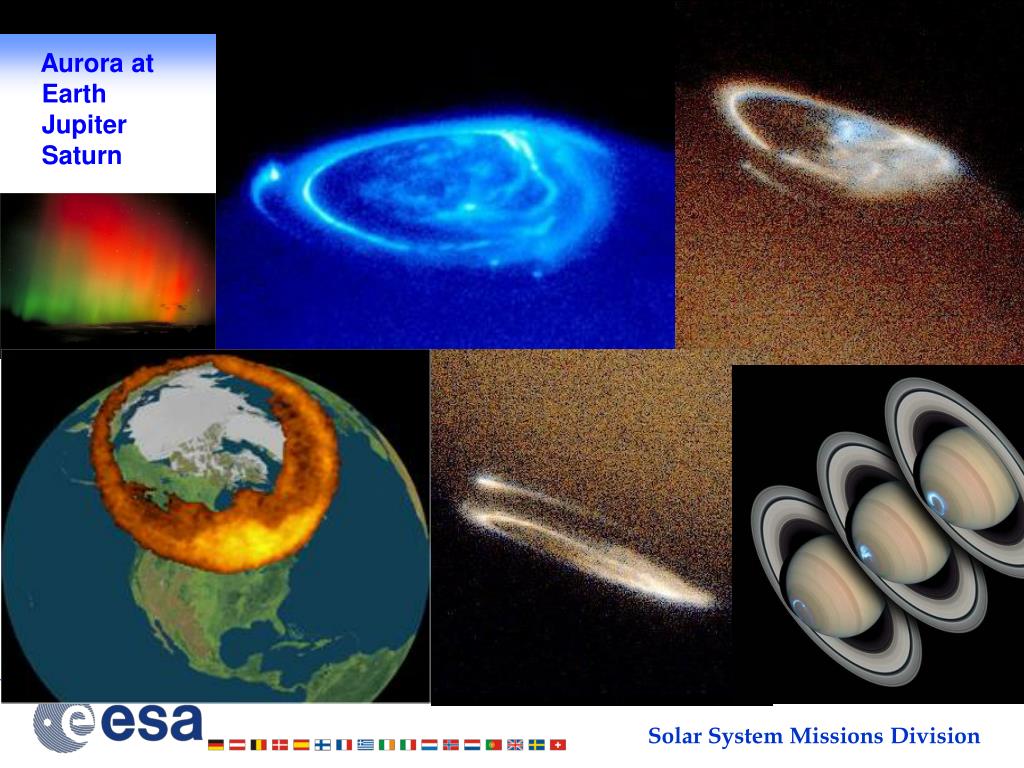 Aurora at
Earth
Jupiter
Saturn

esa

Solar System Missions Division